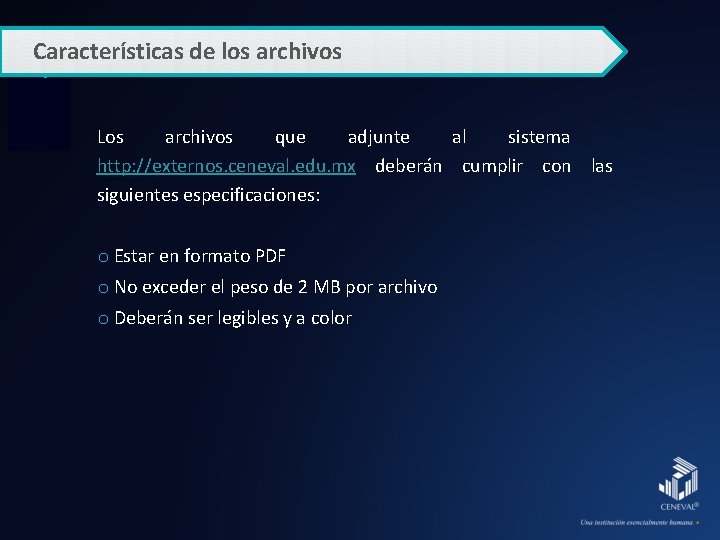 Características de los archivos

Los archivos que adjunte al sistema http://externos.ceneval.edu.mx deberán cumplir con las siguientes especificaciones:

o Estar en formato PDF
o No exceder el peso de 2 MB por archivo
o Deberán ser legibles y a color

CENEVAL®
Una institución esencialmente humana